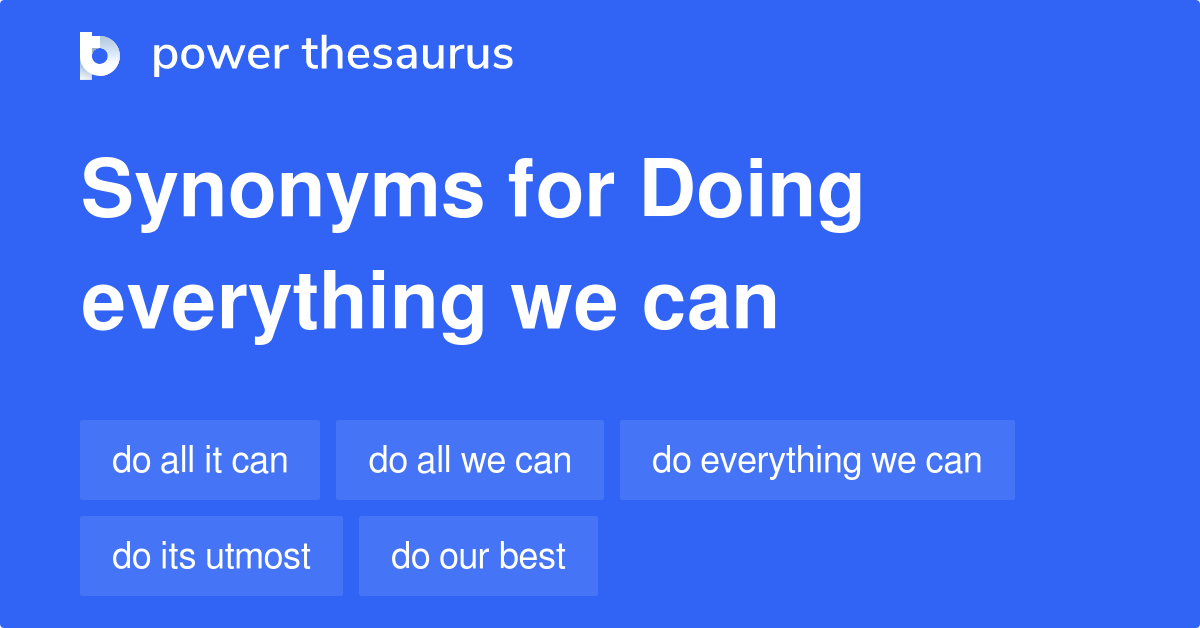 power thesaurus

Synonyms for Doing everything we can

do all it can

do all we can

do everything we can

do its utmost

do our best